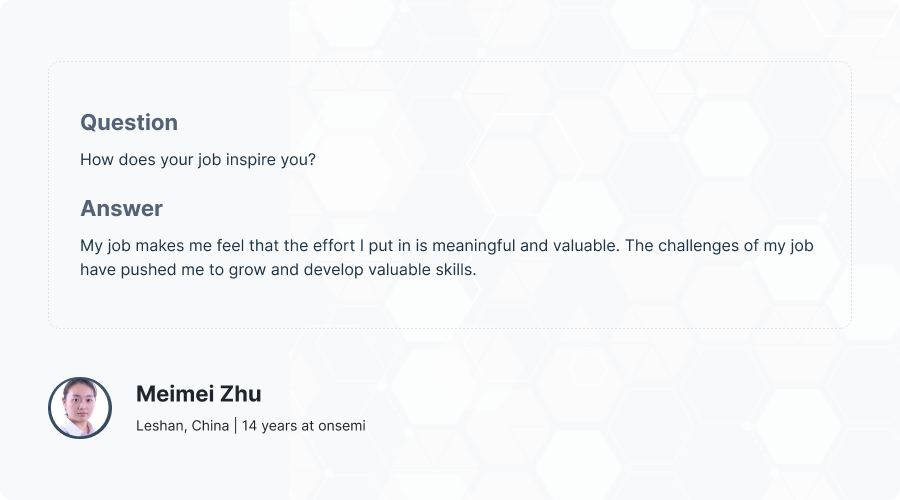 Question

How does your job inspire you?

Answer

My job makes me feel that the effort I put in is meaningful and valuable. The challenges of my job have pushed me to grow and develop valuable skills.

Meimei Zhu

Leshan, China | 14 years at onsemi